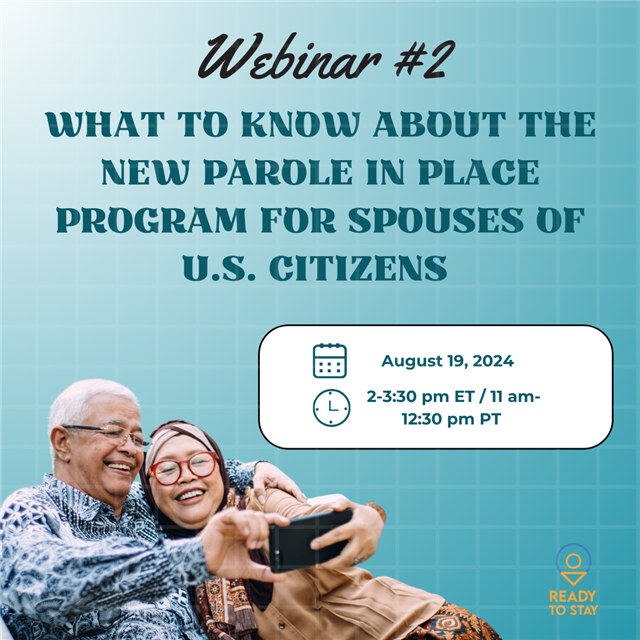 Webinar #2

WHAT TO KNOW ABOUT THE NEW PAROLE IN PLACE PROGRAM FOR SPOUSES OF U.S. CITIZENS

August 19, 2024

2-3:30 pm ET / 11 am-12:30 pm PT

READY TO STAY